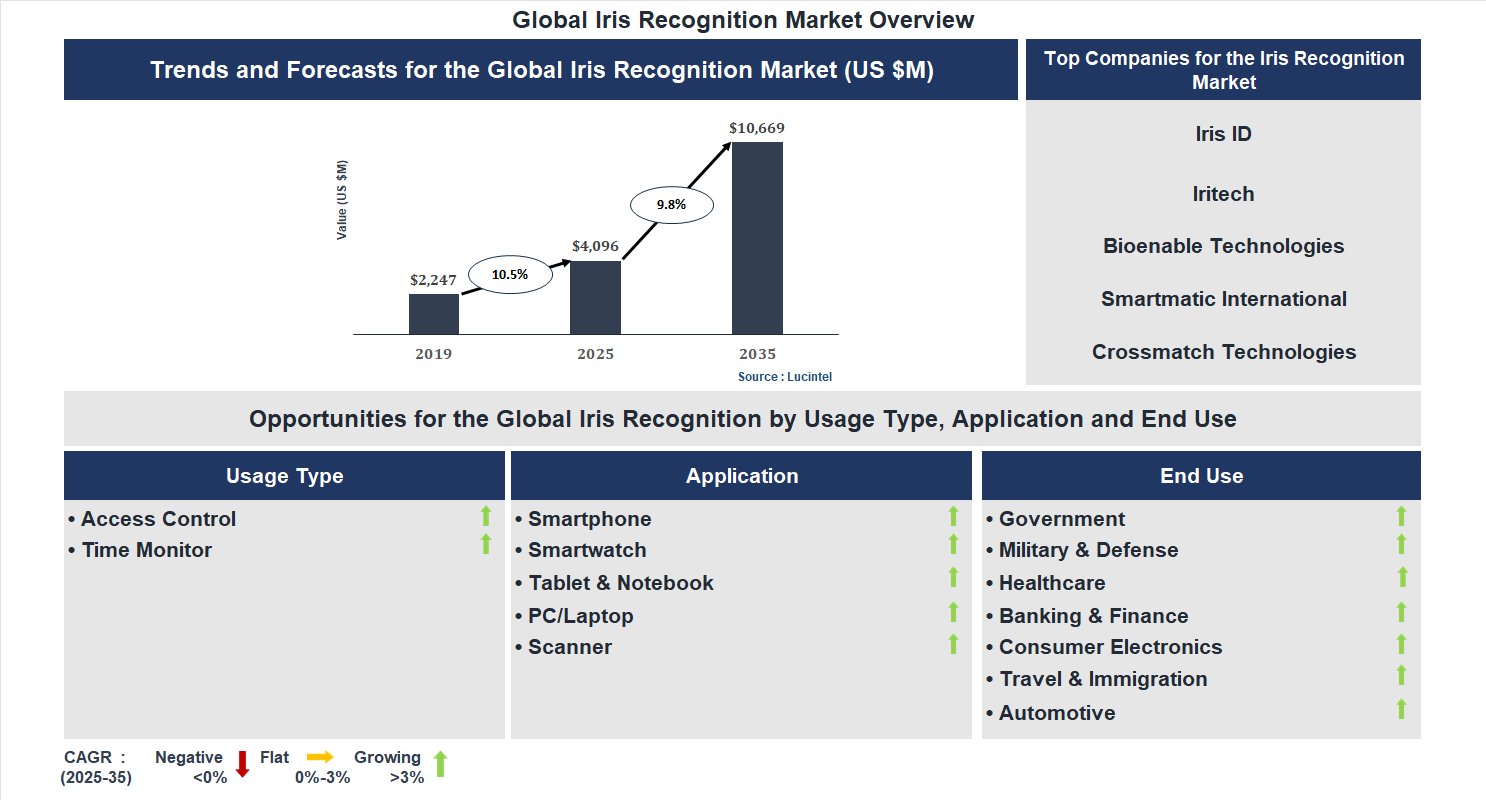 Global Iris Recognition Market Overview

Trends and Forecasts for the Global Iris Recognition Market (US $M)

Value (US $M)

$2,247
10.5%
$4,096
9.8%
$10,669

2019
2025
2035

Source : Lucintel

Top Companies for the Iris Recognition Market

Iris ID

Iritech

Bioenable Technologies

Smartmatic International

Crossmatch Technologies

Opportunities for the Global Iris Recognition by Usage Type, Application and End Use

Usage Type

• Access Control
• Time Monitor

Application

• Smartphone
• Smartwatch
• Tablet & Notebook
• PC/Laptop
• Scanner

End Use

• Government
• Military & Defense
• Healthcare
• Banking & Finance
• Consumer Electronics
• Travel & Immigration
• Automotive

CAGR : (2025-35) Negative <0% Flat 0%-3% Growing >3%